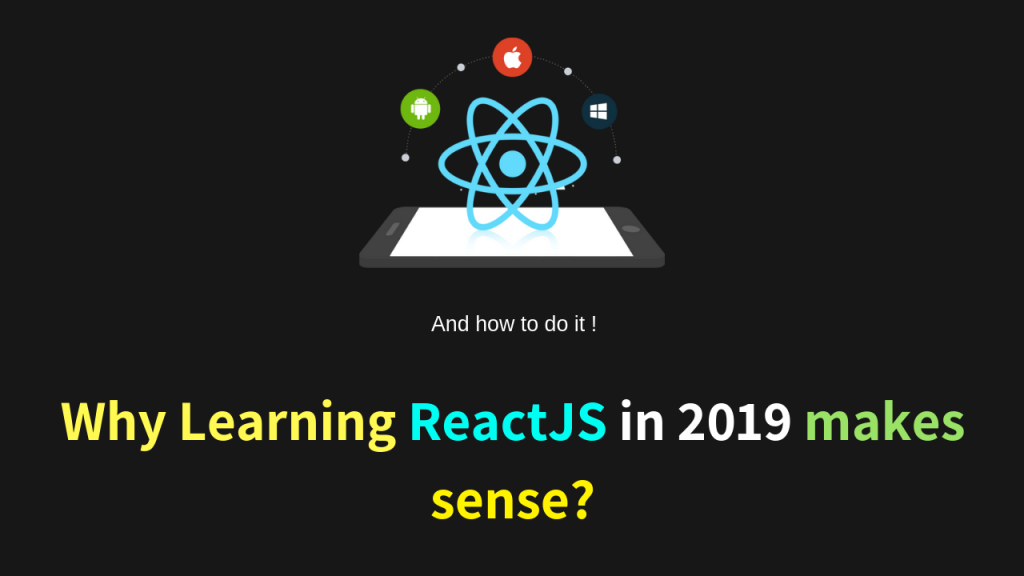 And how to do it !

Why Learning ReactJS in 2019 makes sense?